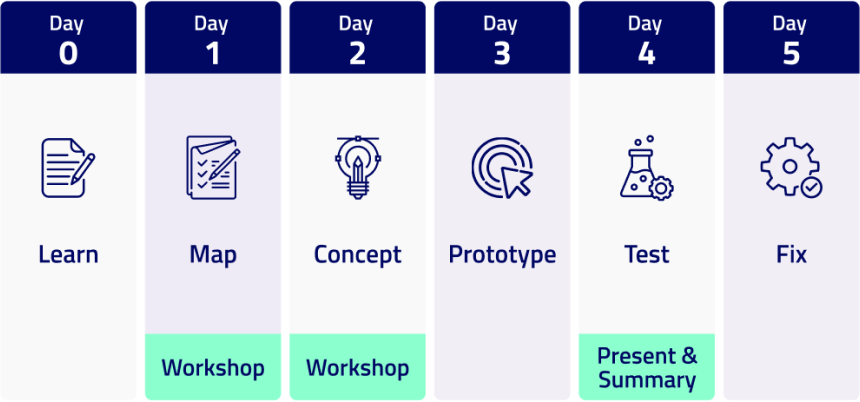 Day 0

Learn

Day 1

Map

Workshop

Day 2

Concept

Workshop

Day 3

Prototype

Day 4

Test

Present & Summary

Day 5

Fix